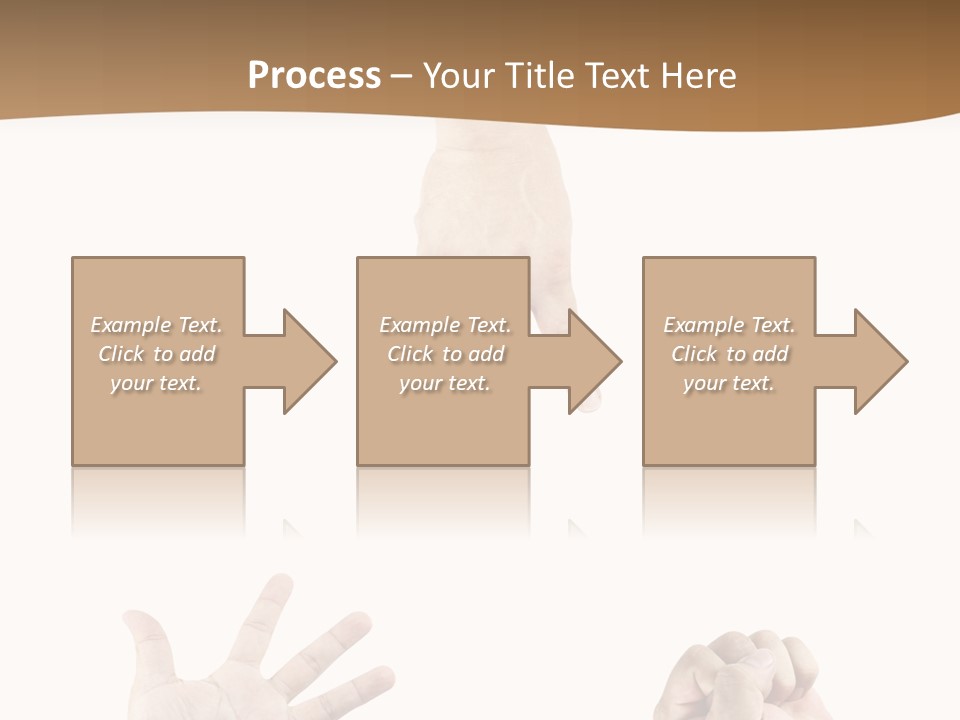 Process – Your Title Text Here

Example Text. Click to add your text.

Example Text. Click to add your text.

Example Text. Click to add your text.